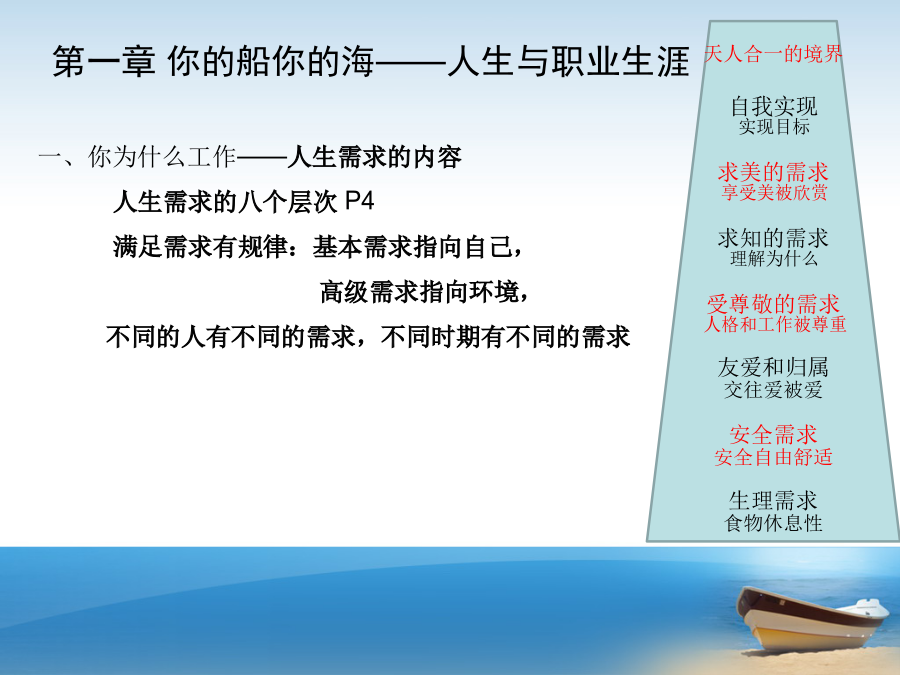 第一章 你的船你的海——人生与职业生涯

一、你为什么工作——人生需求的内容

人生需求的八个层次 P4

满足需求有规律：基本需求指向自己，

高级需求指向环境，

不同的人有不同的需求，不同时期有不同的需求

天人合一的境界

自我实现
实现目标

求美的需求
享受美被欣赏

求知的需求
理解为什么

受尊敬的需求
人格和工作被尊重

友爱和归属
交往爱被爱

安全需求
安全自由舒适

生理需求
食物休息性